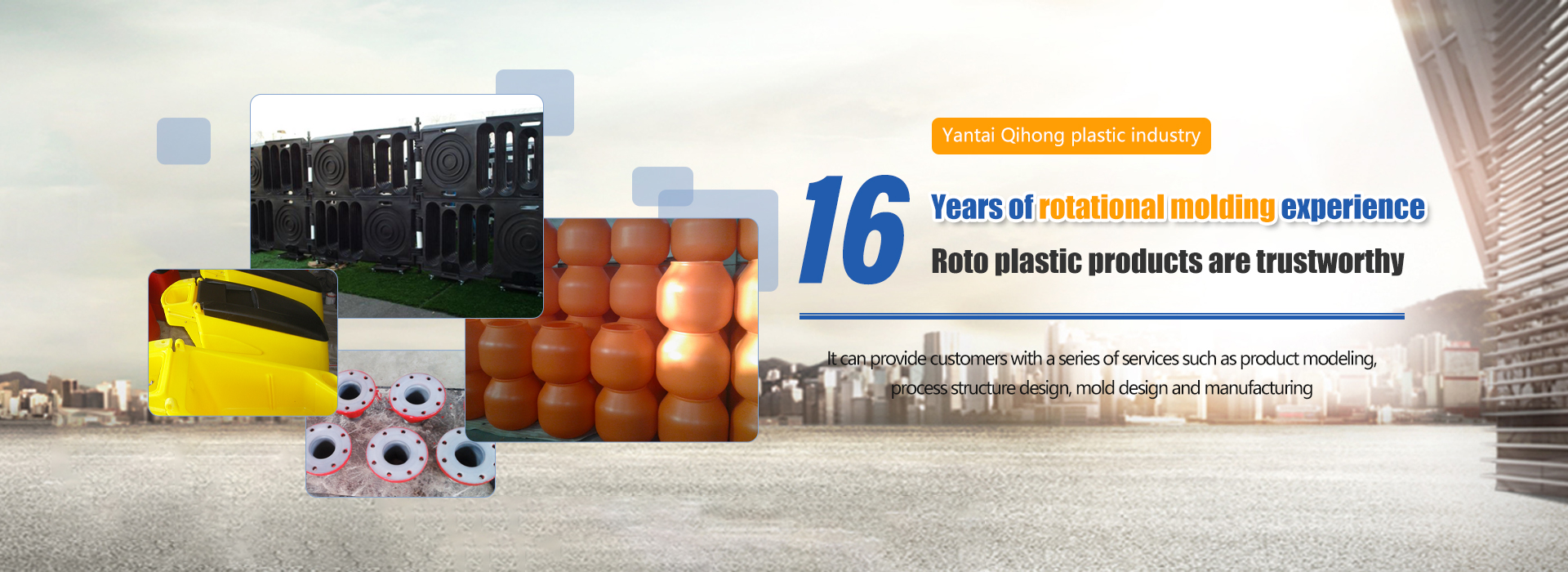 Yantai Qihong plastic industry

16 Years of rotational molding experience

Roto plastic products are trustworthy

It can provide customers with a series of services such as product modeling, process structure design, mold design and manufacturing